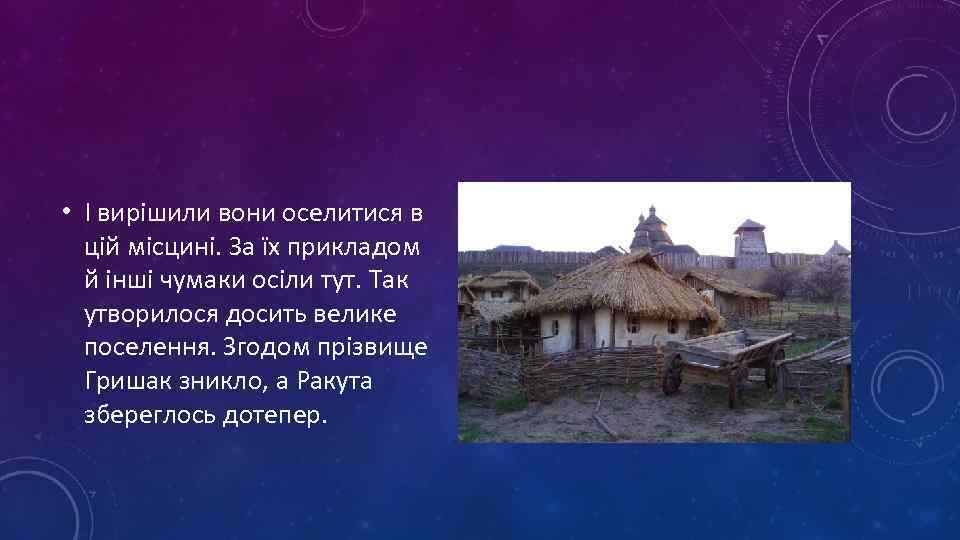 • І вирішили вони оселитися в цій місцині. За їх прикладом й інші чумаки осіли тут. Так утворилося досить велике поселення. Згодом прізвище Гришак зникло, а Ракута збереглось дотепер.